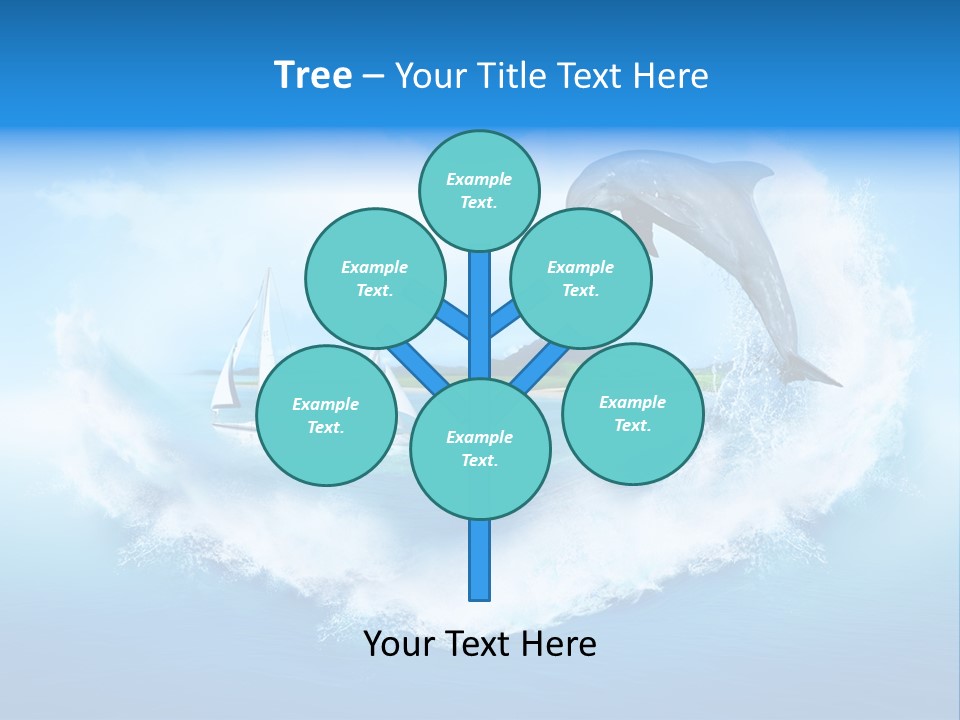 Tree – Your Title Text Here

Example Text.

Example Text.

Example Text.

Example Text.

Example Text.

Example Text.

Your Text Here